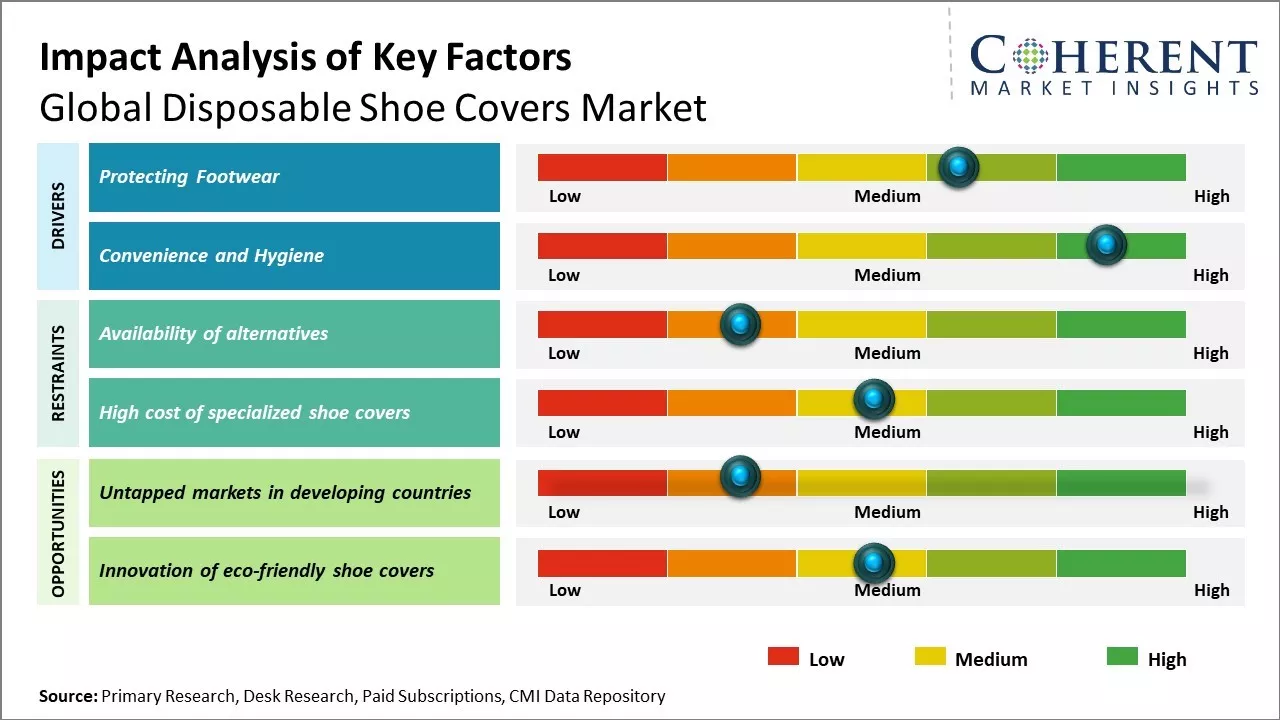 Impact Analysis of Key Factors
Global Disposable Shoe Covers Market

COHERENT
MARKET INSIGHTS

DRIVERS

Protecting Footwear
Low Medium High

Convenience and Hygiene
Low Medium High

RESTRAINTS

Availability of alternatives
Low Medium High

High cost of specialized shoe covers
Low Medium High

OPPORTUNITIES

Untapped markets in developing countries
Low Medium High

Innovation of eco-friendly shoe covers
Low Medium High

Low Medium High

Source: Primary Research, Desk Research, Paid Subscriptions, CMI Data Repository